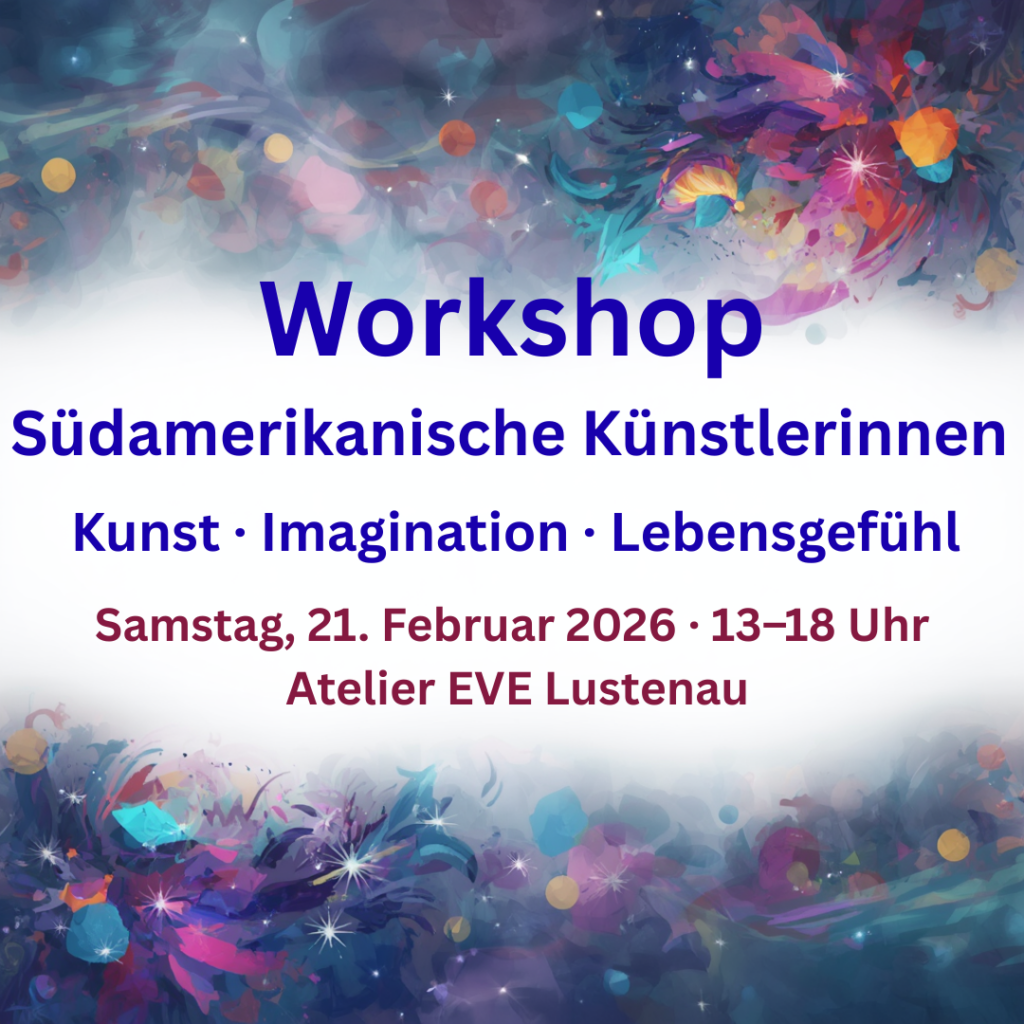 Workshop
Südamerikanische Künstlerinnen
Kunst · Imagination · Lebensgefühl
Samstag, 21. Februar 2026 · 13–18 Uhr
Atelier EVE Lustenau